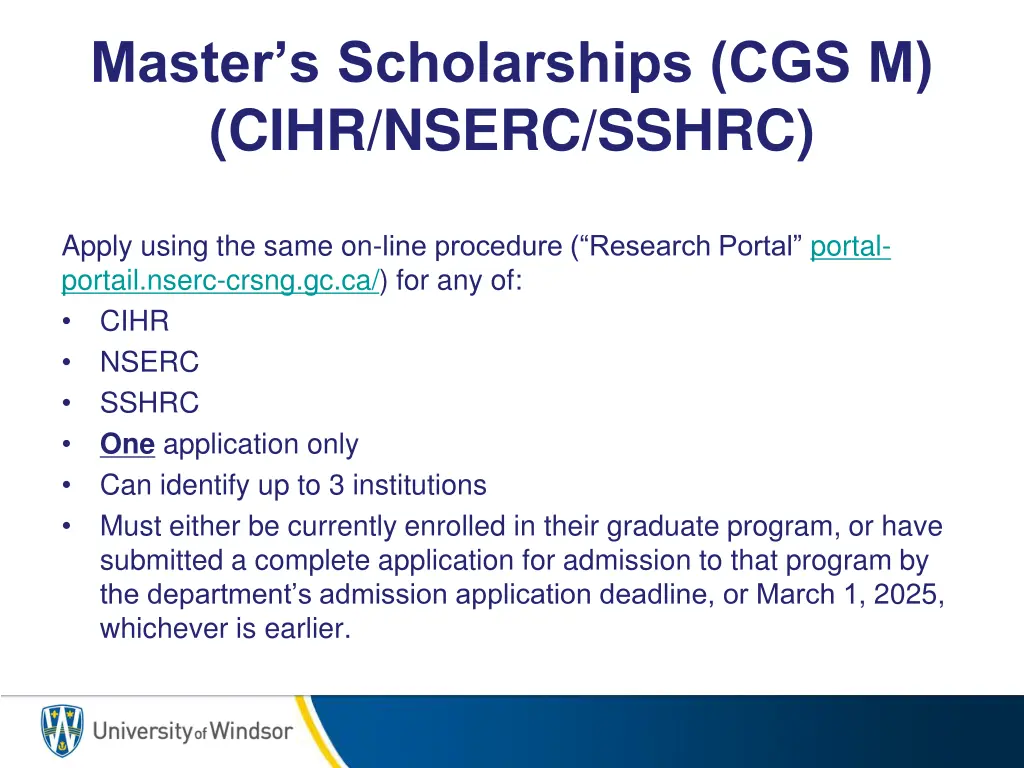 Master's Scholarships (CGS M) (CIHR/NSERC/SSHRC)

Apply using the same on-line procedure ("Research Portal" portal-portail.nserc-crsng.gc.ca/) for any of:
• CIHR
• NSERC
• SSHRC
• One application only
• Can identify up to 3 institutions
• Must either be currently enrolled in their graduate program, or have submitted a complete application for admission to that program by the department's admission application deadline, or March 1, 2025, whichever is earlier.

University of Windsor